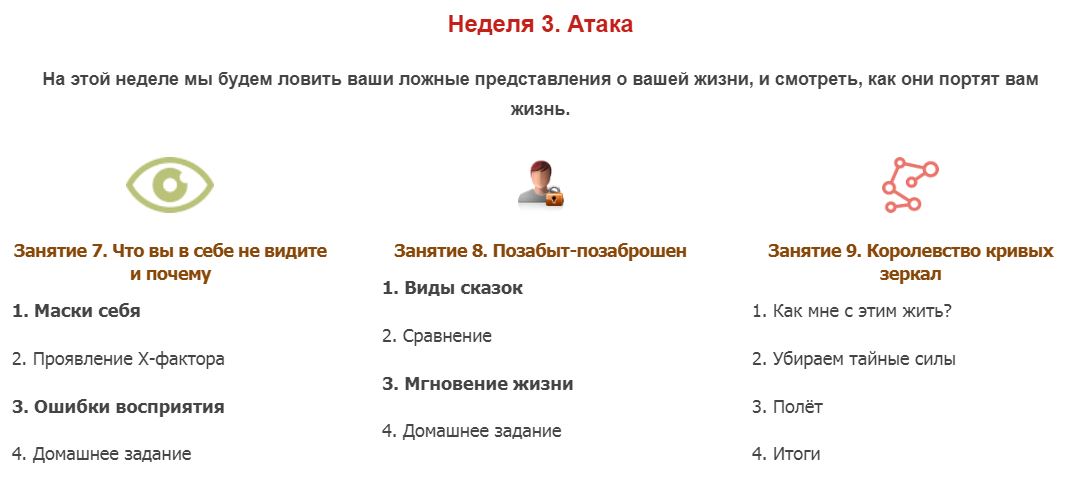 Неделя 3. Атака

На этой неделе мы будем ловить ваши ложные представления о вашей жизни, и смотреть, как они портят вам жизнь.

Занятие 7. Что вы в себе не видите и почему

1. Маски себя

2. Проявление Х-фактора

3. Ошибки восприятия

4. Домашнее задание

Занятие 8. Позабыт-позаброшен

1. Виды сказок

2. Сравнение

3. Мгновение жизни

4. Домашнее задание

Занятие 9. Королевство кривых зеркал

1. Как мне с этим жить?

2. Убираем тайные силы

3. Полёт

4. Итоги